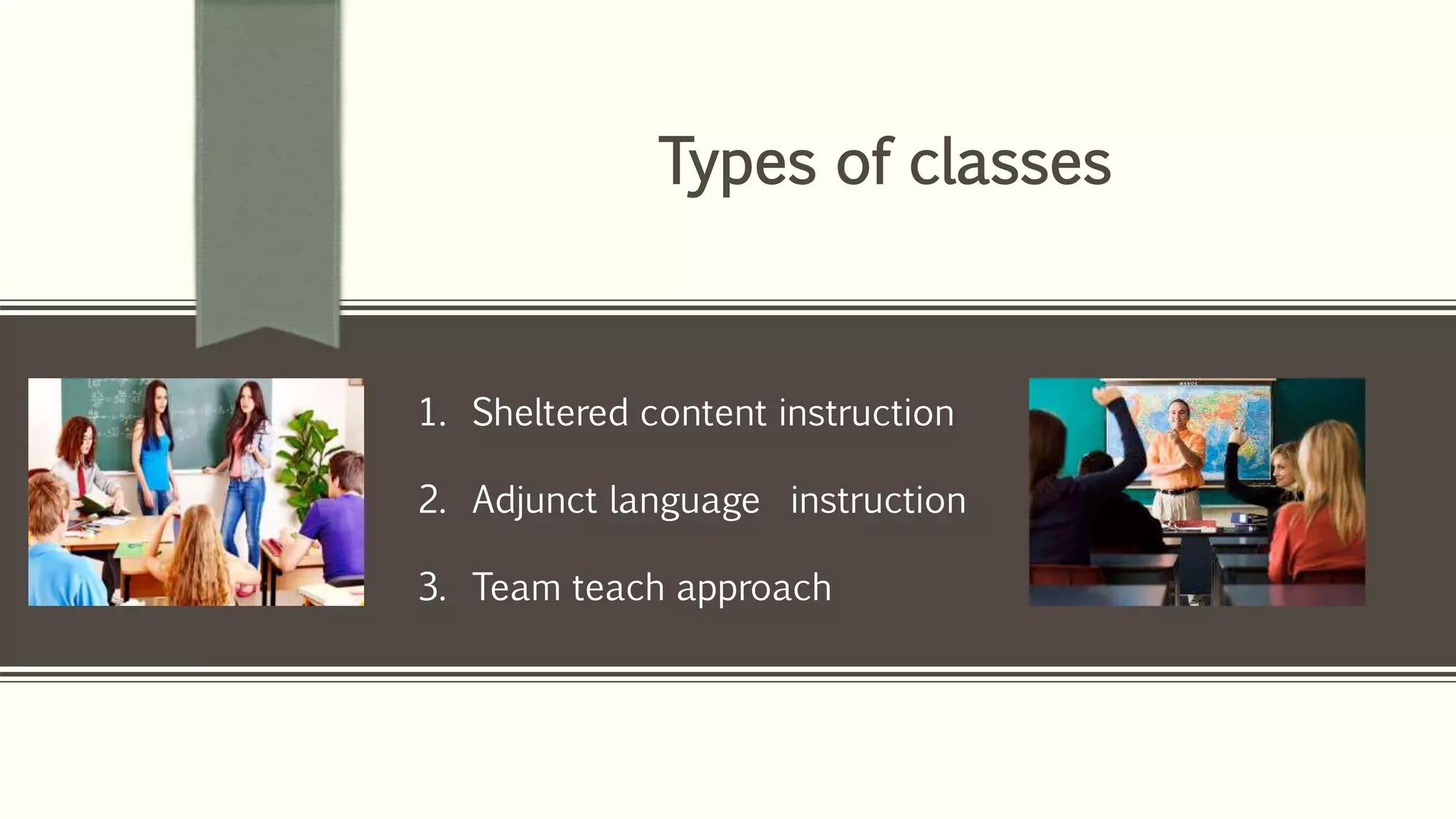 Types of classes

1. Sheltered content instruction
2. Adjunct language instruction
3. Team teach approach